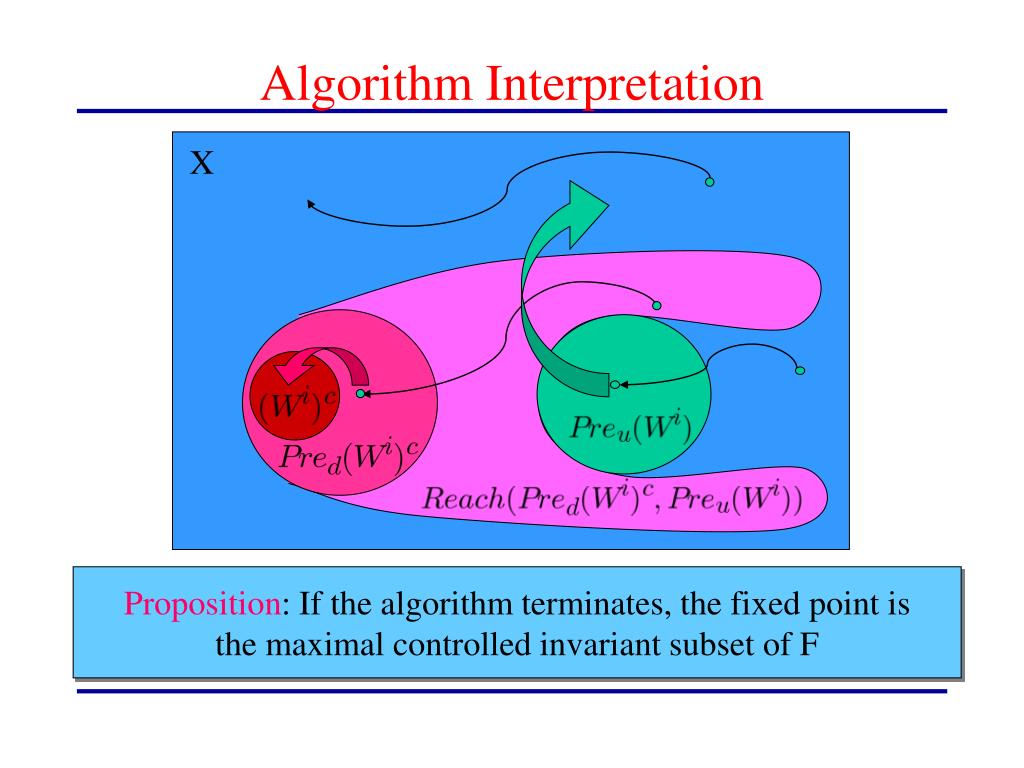 Algorithm Interpretation

X

$(W^i)^c$

$Pre_d(W^i)^c$

$Pre_u(W^i)$

$Reach(Pre_d(W^i)^c, Pre_u(W^i))$

Proposition: If the algorithm terminates, the fixed point is the maximal controlled invariant subset of F